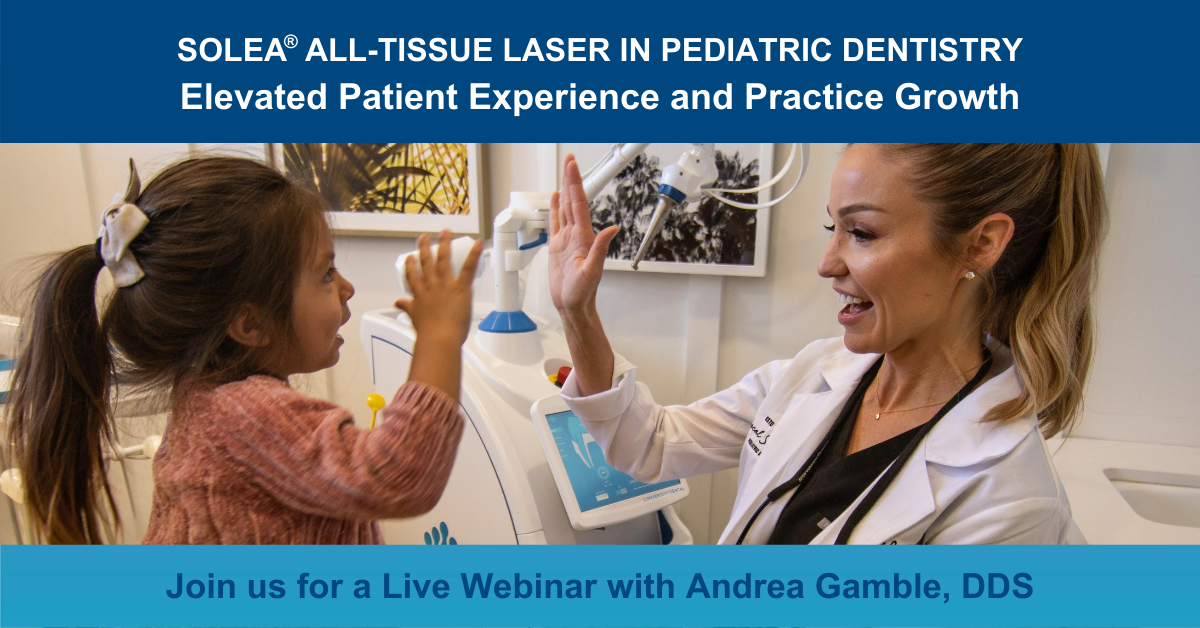 SOLEA® ALL-TISSUE LASER IN PEDIATRIC DENTISTRY
Elevated Patient Experience and Practice Growth

Join us for a Live Webinar with Andrea Gamble, DDS